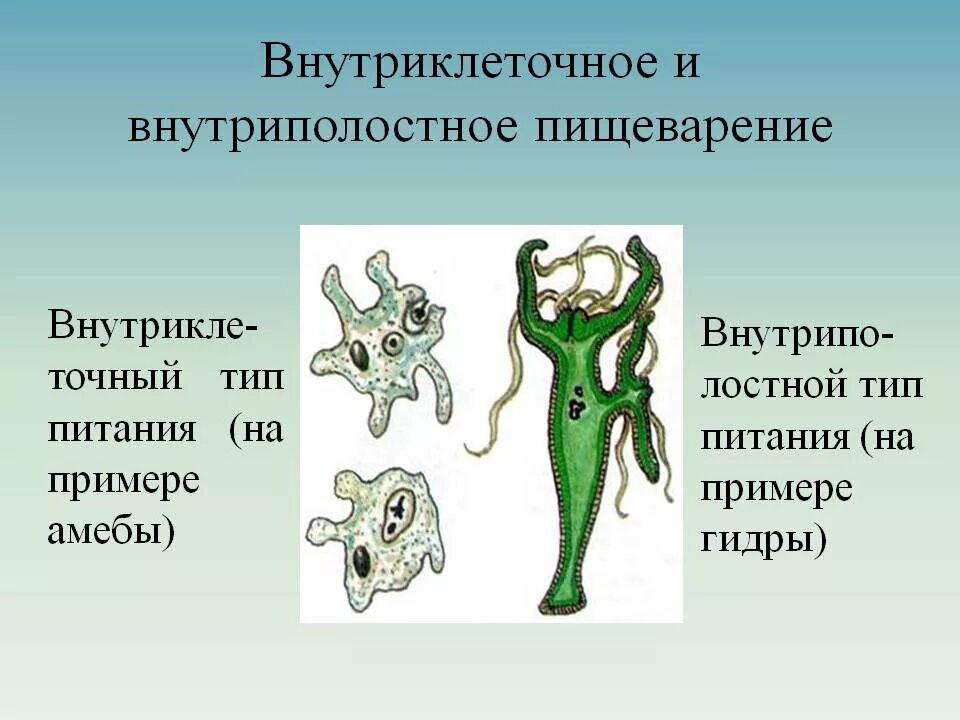 Внутриклеточное и внутриполостное пищеварение

Внутриклеточный тип питания (на примере амебы)

Внутриполостной тип питания (на примере гидры)